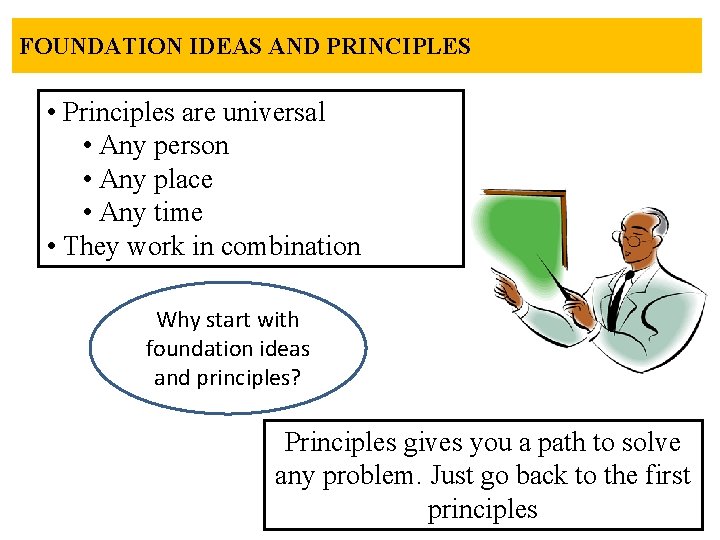 FOUNDATION IDEAS AND PRINCIPLES

• Principles are universal
  • Any person
  • Any place
  • Any time
• They work in combination

Why start with foundation ideas and principles?

Principles gives you a path to solve any problem. Just go back to the first principles